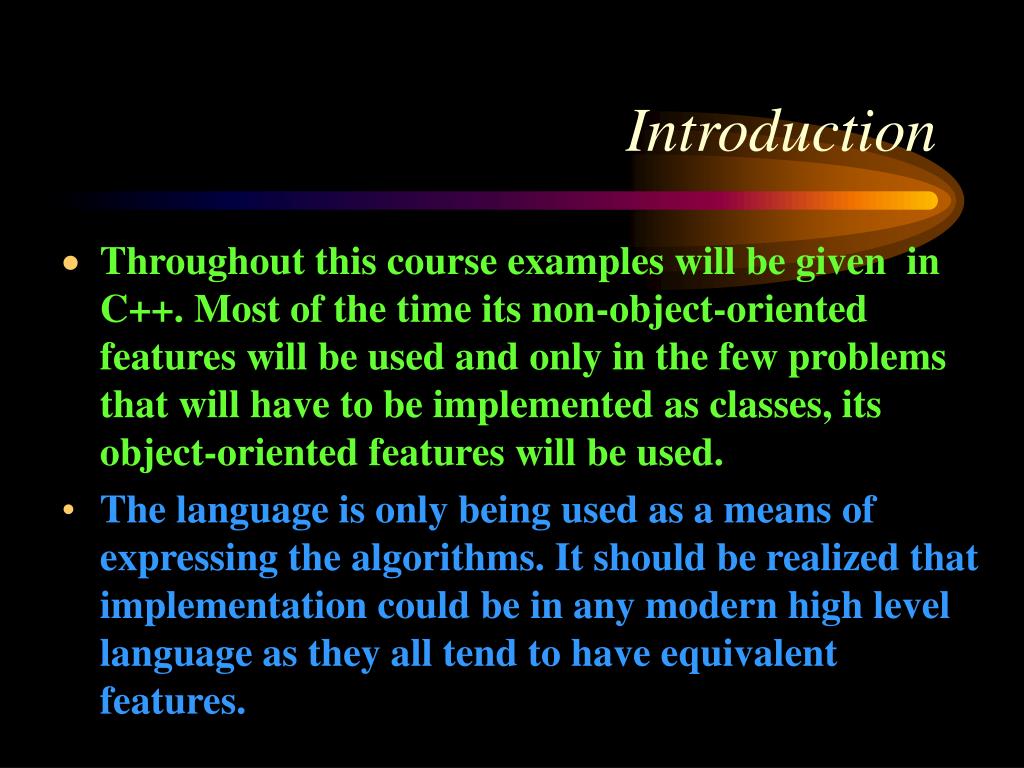 Introduction

• Throughout this course examples will be given in C++. Most of the time its non-object-oriented features will be used and only in the few problems that will have to be implemented as classes, its object-oriented features will be used.

• The language is only being used as a means of expressing the algorithms. It should be realized that implementation could be in any modern high level language as they all tend to have equivalent features.